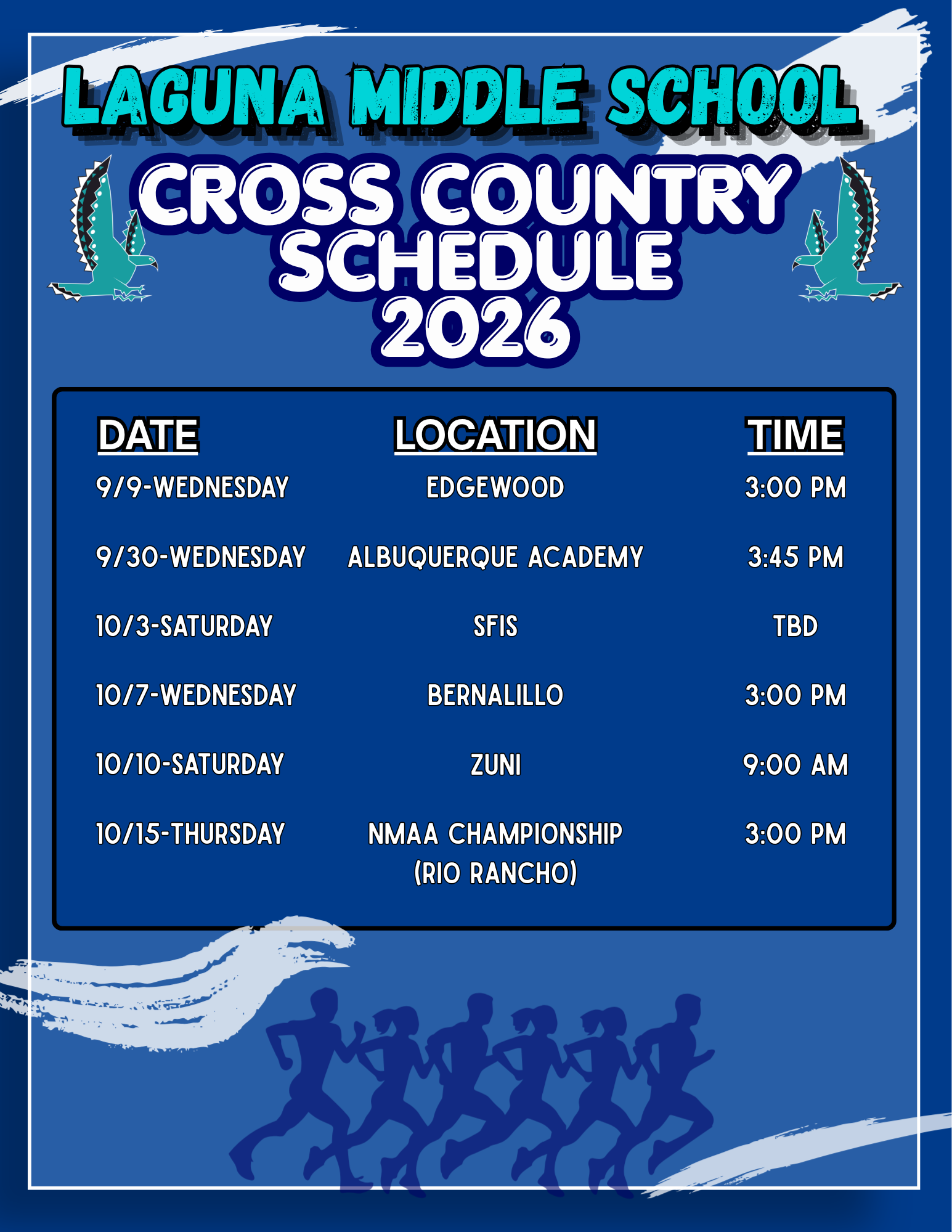 LAGUNA MIDDLE SCHOOL

CROSS COUNTRY SCHEDULE 2026

| DATE | LOCATION | TIME |
|---|---|---|
| 9/9-WEDNESDAY | EDGEWOOD | 3:00 PM |
| 9/30-WEDNESDAY | ALBUQUERQUE ACADEMY | 3:45 PM |
| 10/3-SATURDAY | SFIS | TBD |
| 10/7-WEDNESDAY | BERNALILLO | 3:00 PM |
| 10/10-SATURDAY | ZUNI | 9:00 AM |
| 10/15-THURSDAY | NMAA CHAMPIONSHIP (RIO RANCHO) | 3:00 PM |